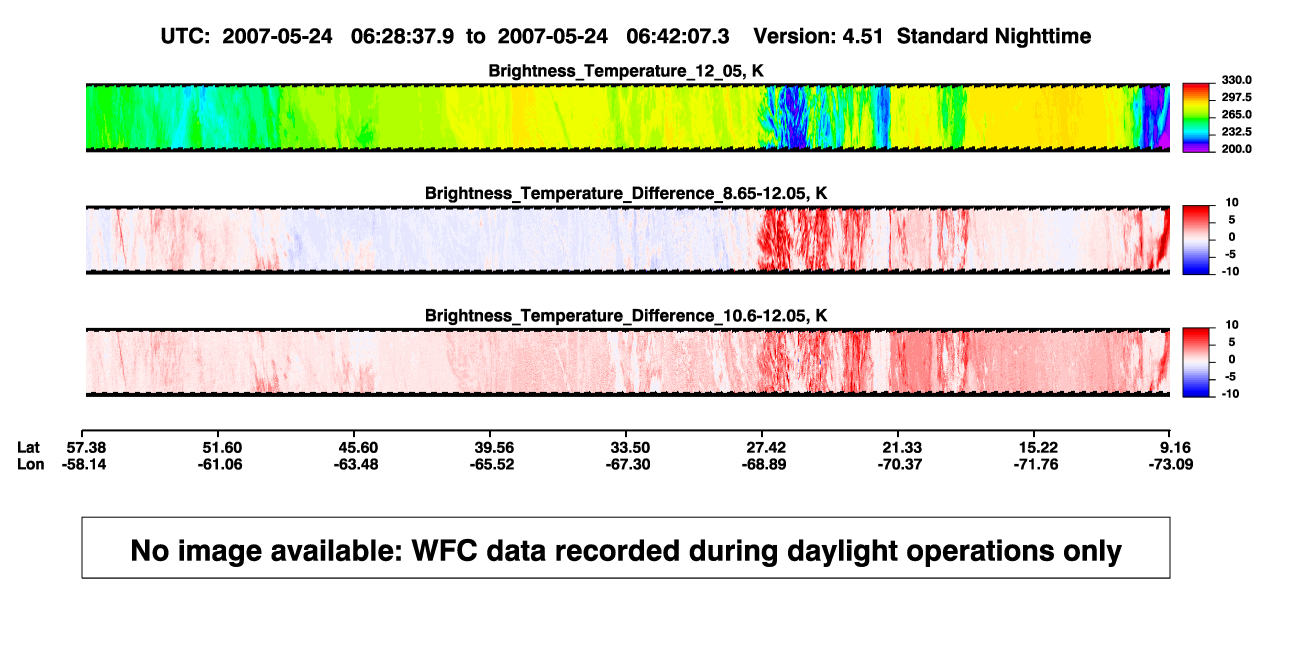 UTC: 2007-05-24 06:28:37.9 to 2007-05-24 06:42:07.3 Version: 4.51 Standard Nighttime

Brightness_Temperature_12_05, K

330.0
297.5
265.0
232.5
200.0

Brightness_Temperature_Difference_8.65-12.05, K

10
5
0
-5
-10

Brightness_Temperature_Difference_10.6-12.05, K

10
5
0
-5
-10

| Lat | 57.38 | 51.60 | 45.60 | 39.56 | 33.50 | 27.42 | 21.33 | 15.22 | 9.16 |
|---|---|---|---|---|---|---|---|---|---|
| Lon | -58.14 | -61.06 | -63.48 | -65.52 | -67.30 | -68.89 | -70.37 | -71.76 | -73.09 |

No image available: WFC data recorded during daylight operations only